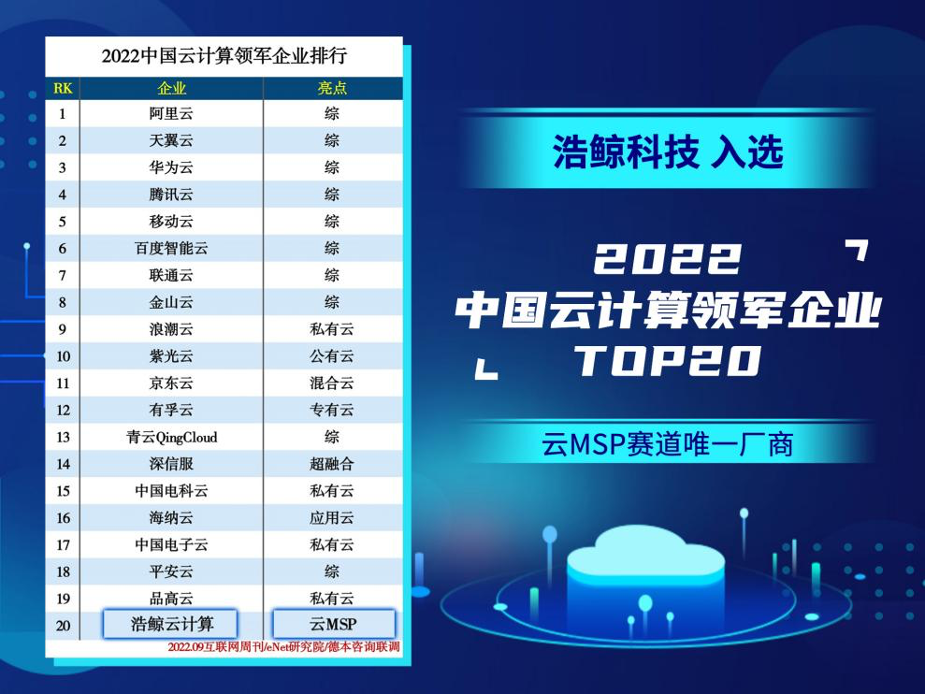 2022中国云计算领军企业排行

| RK | 企业 | 亮点 |
|---|---|---|
| 1 | 阿里云 | 综 |
| 2 | 天翼云 | 综 |
| 3 | 华为云 | 综 |
| 4 | 腾讯云 | 综 |
| 5 | 移动云 | 综 |
| 6 | 百度智能云 | 综 |
| 7 | 联通云 | 综 |
| 8 | 金山云 | 综 |
| 9 | 浪潮云 | 私有云 |
| 10 | 紫光云 | 公有云 |
| 11 | 京东云 | 混合云 |
| 12 | 有孚云 | 专有云 |
| 13 | 青云QingCloud | 综 |
| 14 | 深信服 | 超融合 |
| 15 | 中国电科云 | 私有云 |
| 16 | 海纳云 | 应用云 |
| 17 | 中国电子云 | 私有云 |
| 18 | 平安云 | 综 |
| 19 | 品高云 | 私有云 |
| 20 | 浩鲸云计算 | 云MSP |

2022.09互联网周刊/eNet研究院/德本咨询联调

浩鲸科技 入选

2022
中国云计算领军企业
TOP20

云MSP赛道唯一厂商